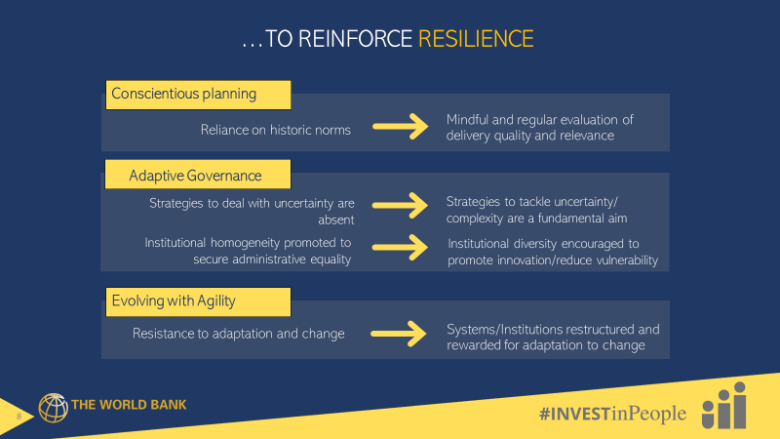 …TO REINFORCE RESILIENCE

Conscientious planning

Reliance on historic norms

Mindful and regular evaluation of delivery quality and relevance

Adaptive Governance

Strategies to deal with uncertainty are absent

Strategies to tackle uncertainty/ complexity are a fundamental aim

Institutional homogeneity promoted to secure administrative equality

Institutional diversity encouraged to promote innovation/reduce vulnerability

Evolving with Agility

Resistance to adaptation and change

Systems/Institutions restructured and rewarded for adaptation to change

8

THE WORLD BANK

#INVESTinPeople